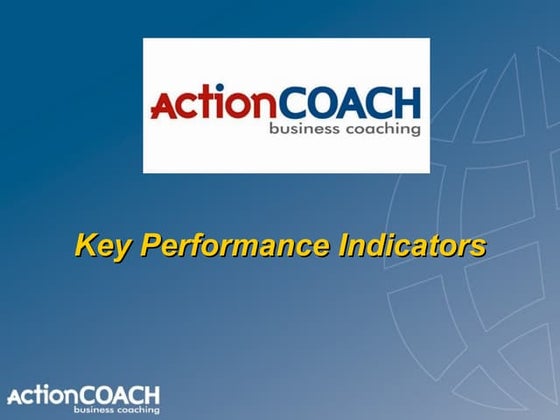 ActionCOACH
business coaching

Key Performance Indicators

ActionCOACH
business coaching